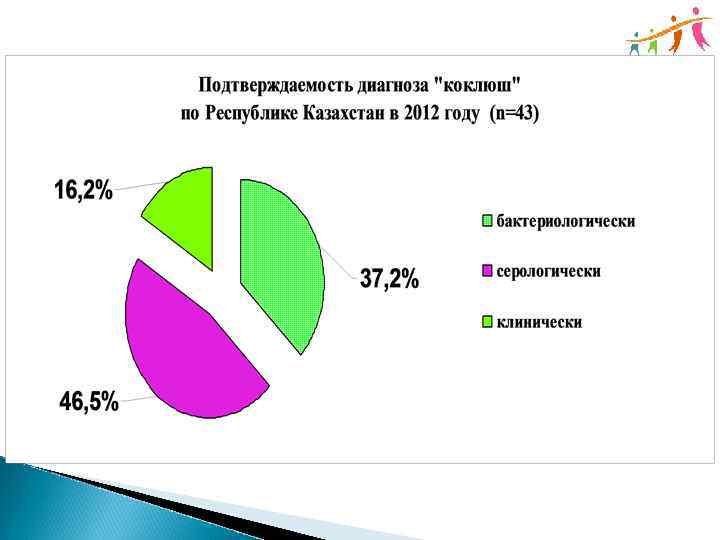 Подтверждаемость диагноза "коклюш" по Республике Казахстан в 2012 году (n=43)

16,2%

37,2%

46,5%

бактериологически

серологически

клинически